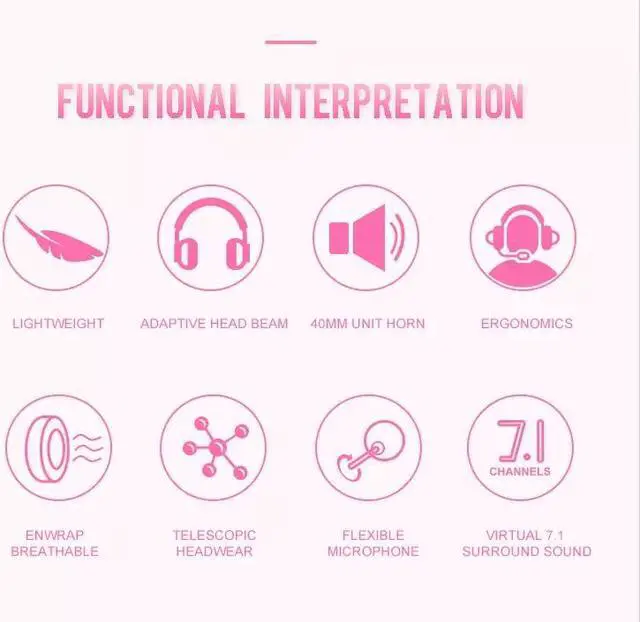 FUNCTIONAL INTERPRETATION

LIGHTWEIGHT

ADAPTIVE HEAD BEAM

40MM UNIT HORN

ERGONOMICS

ENWRAP BREATHABLE

TELESCOPIC HEADWEAR

FLEXIBLE MICROPHONE

7.1 CHANNELS

VIRTUAL 7.1 SURROUND SOUND